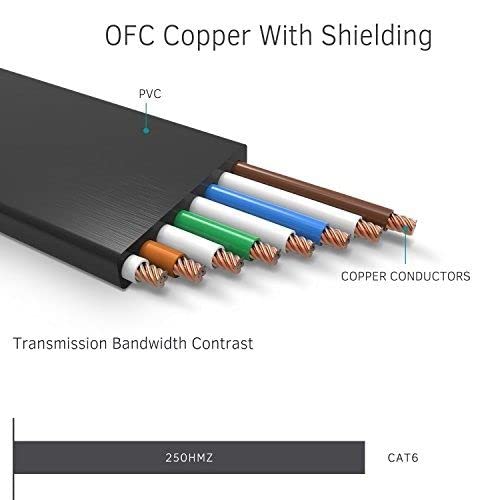 OFC Copper With Shielding

PVC

COPPER CONDUCTORS

Transmission Bandwidth Contrast

250HMZ

CAT6